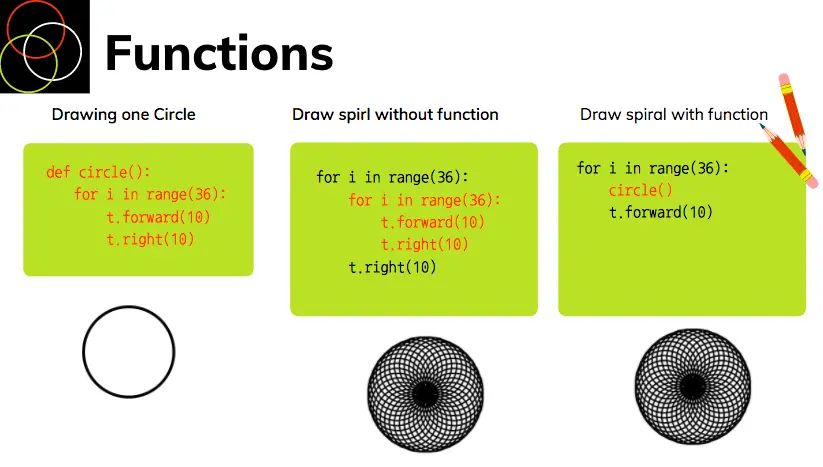 Functions

Drawing one Circle

def circle():
    for i in range(36):
        t.forward(10)
        t.right(10)

Draw spirl without function

for i in range(36):
    for i in range(36):
        t.forward(10)
        t.right(10)
    t.right(10)

Draw spiral with function

for i in range(36):
    circle()
    t.forward(10)